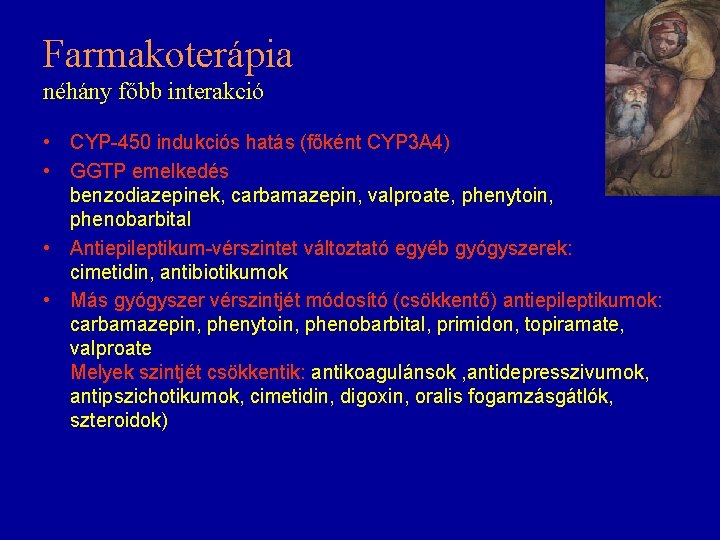 Farmakoterápia
néhány főbb interakció

• CYP-450 indukciós hatás (főként CYP3A4)
• GGTP emelkedés
benzodiazepinek, carbamazepin, valproate, phenytoin, phenobarbital
• Antiepileptikum-vérszintet változtató egyéb gyógyszerek: cimetidin, antibiotikumok
• Más gyógyszer vérszintjét módosító (csökkentő) antiepileptikumok: carbamazepin, phenytoin, phenobarbital, primidon, topiramate, valproate
Melyek szintjét csökkentik: antikoagulánsok ,antidepresszivumok, antipszichotikumok, cimetidin, digoxin, oralis fogamzásgátlók, szteroidok)